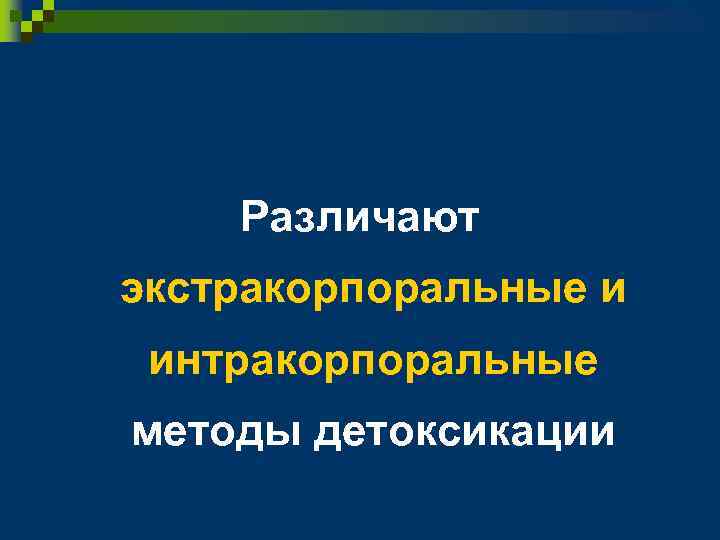 Различают экстракорпоральные и интракорпоральные методы детоксикации